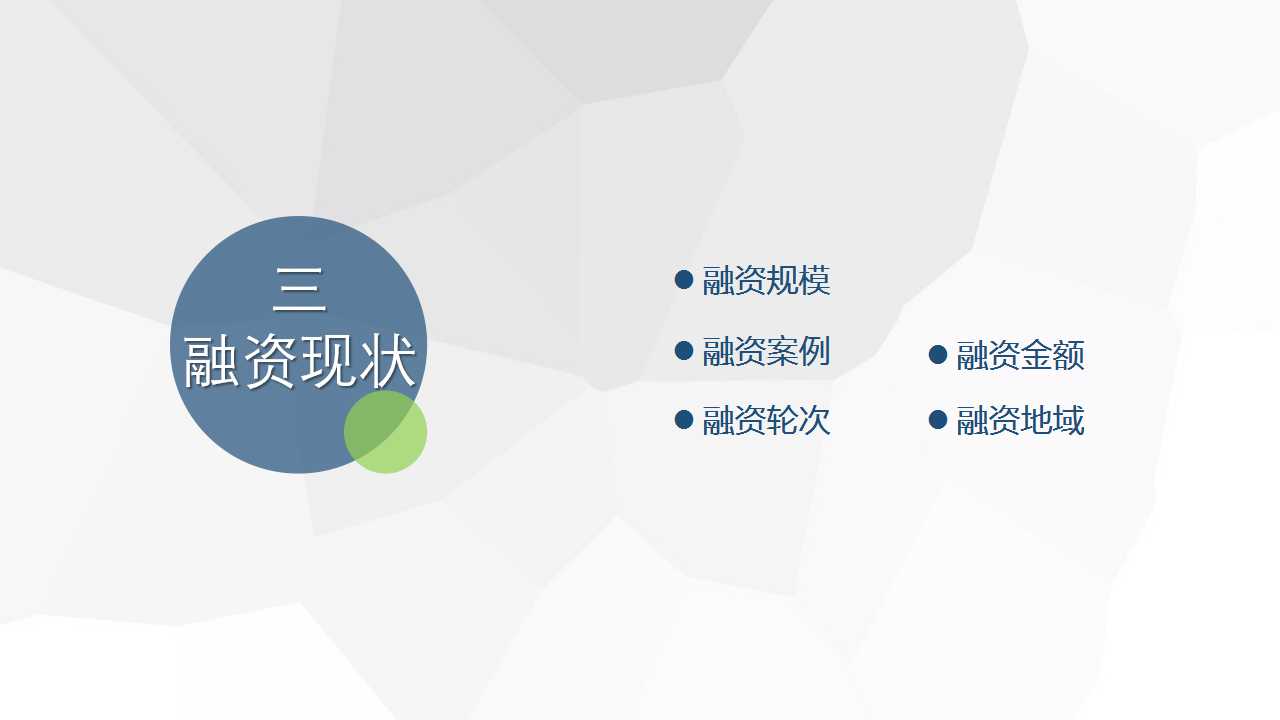 三
融资现状

● 融资规模
● 融资案例
● 融资轮次

● 融资金额
● 融资地域